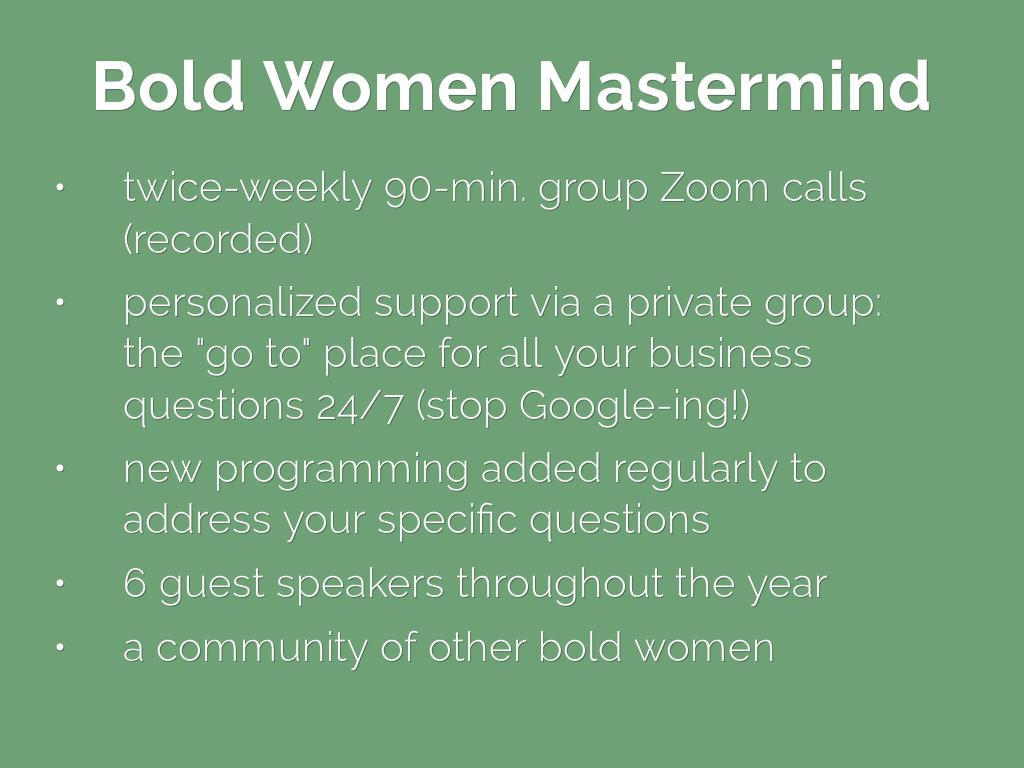 Bold Women Mastermind

• twice-weekly 90-min. group Zoom calls (recorded)

• personalized support via a private group: the "go to" place for all your business questions 24/7 (stop Google-ing!)

• new programming added regularly to address your specific questions

• 6 guest speakers throughout the year

• a community of other bold women